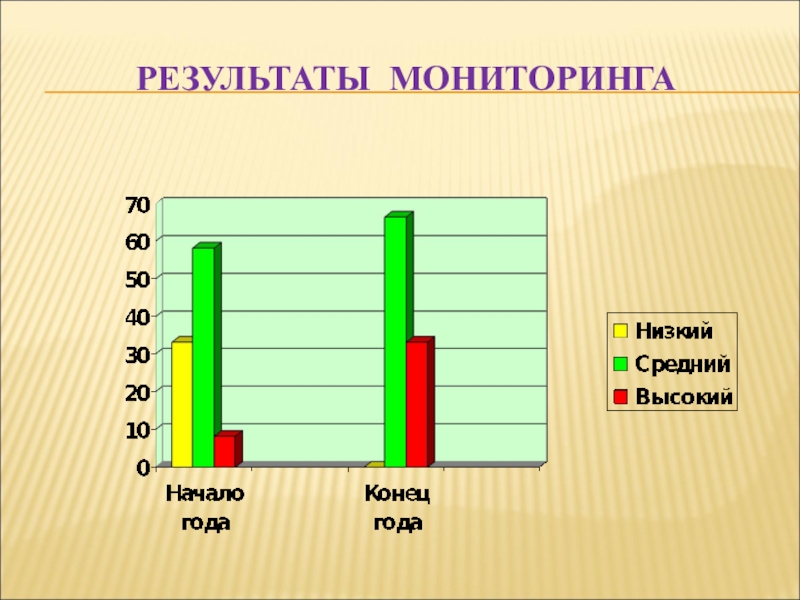 РЕЗУЛЬТАТЫ МОНИТОРИНГА

70
60
50
40
30
20
10
0

Начало года
Конец года

Низкий
Средний
Высокий